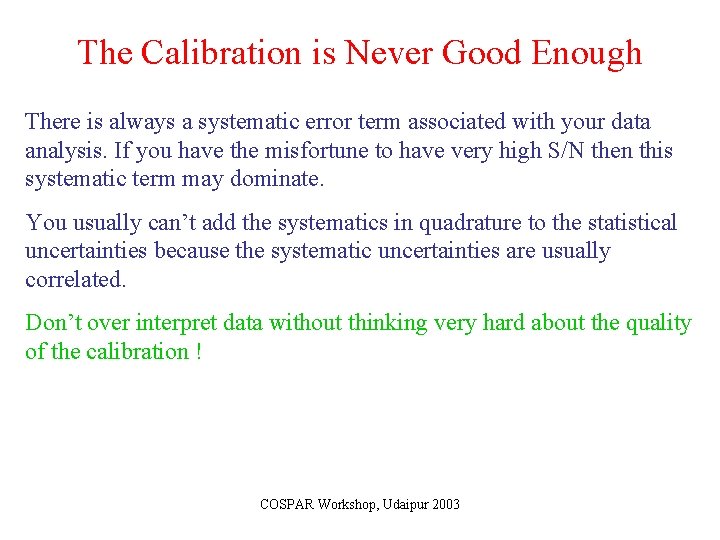 The Calibration is Never Good Enough

There is always a systematic error term associated with your data analysis. If you have the misfortune to have very high S/N then this systematic term may dominate.

You usually can’t add the systematics in quadrature to the statistical uncertainties because the systematic uncertainties are usually correlated.

Don’t over interpret data without thinking very hard about the quality of the calibration !

COSPAR Workshop, Udaipur 2003